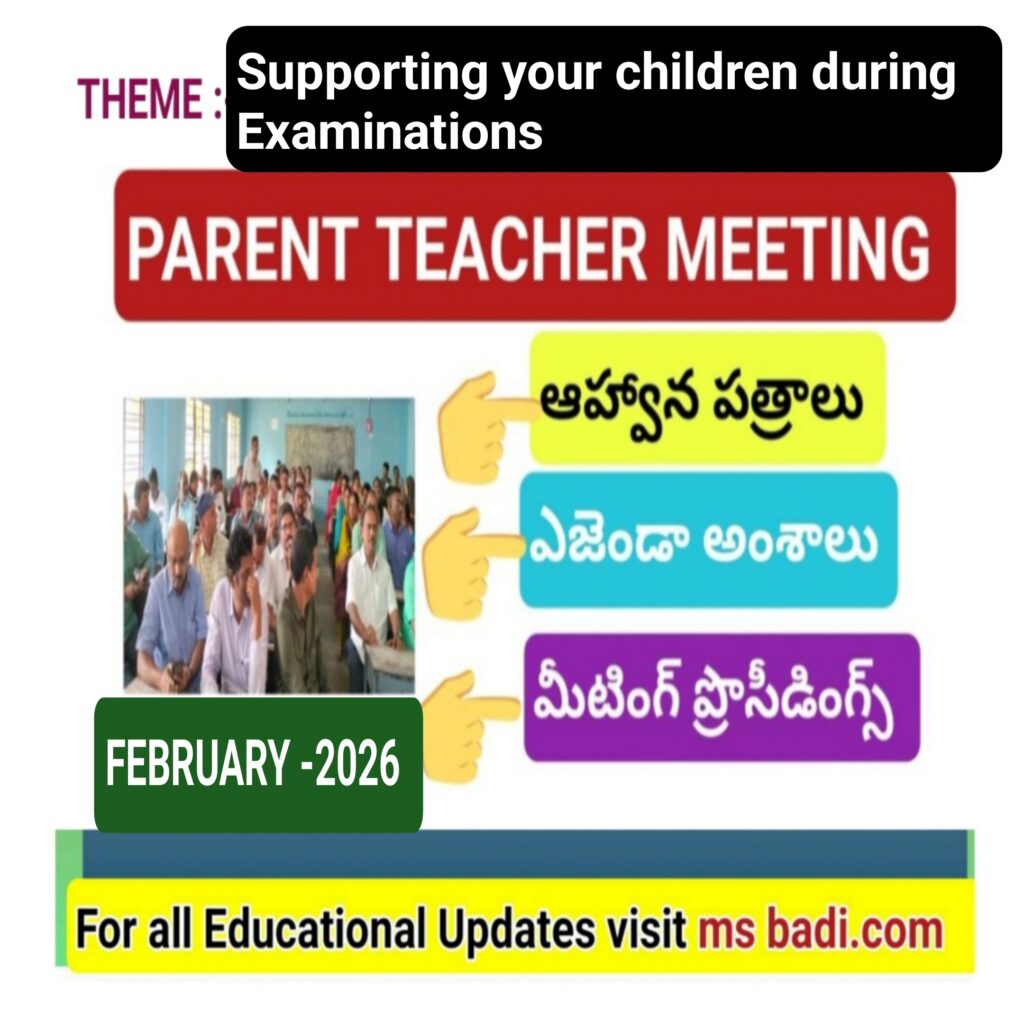 THEME : Supporting your children during Examinations

PARENT TEACHER MEETING

ఆహ్వాన పత్రాలు

ఎజెండా అంశాలు

మీటింగ్ ప్రొసీడింగ్స్

FEBRUARY -2026

For all Educational Updates visit ms badi.com